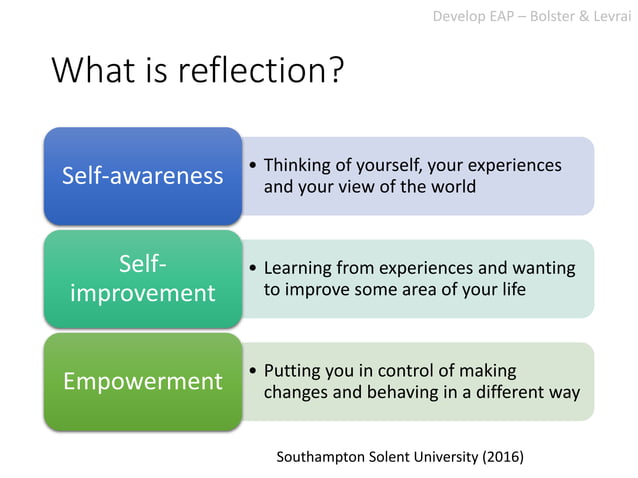 Develop EAP – Bolster & Levrai

What is reflection?

Self-awareness

• Thinking of yourself, your experiences and your view of the world

Self-improvement

• Learning from experiences and wanting to improve some area of your life

Empowerment

• Putting you in control of making changes and behaving in a different way

Southampton Solent University (2016)